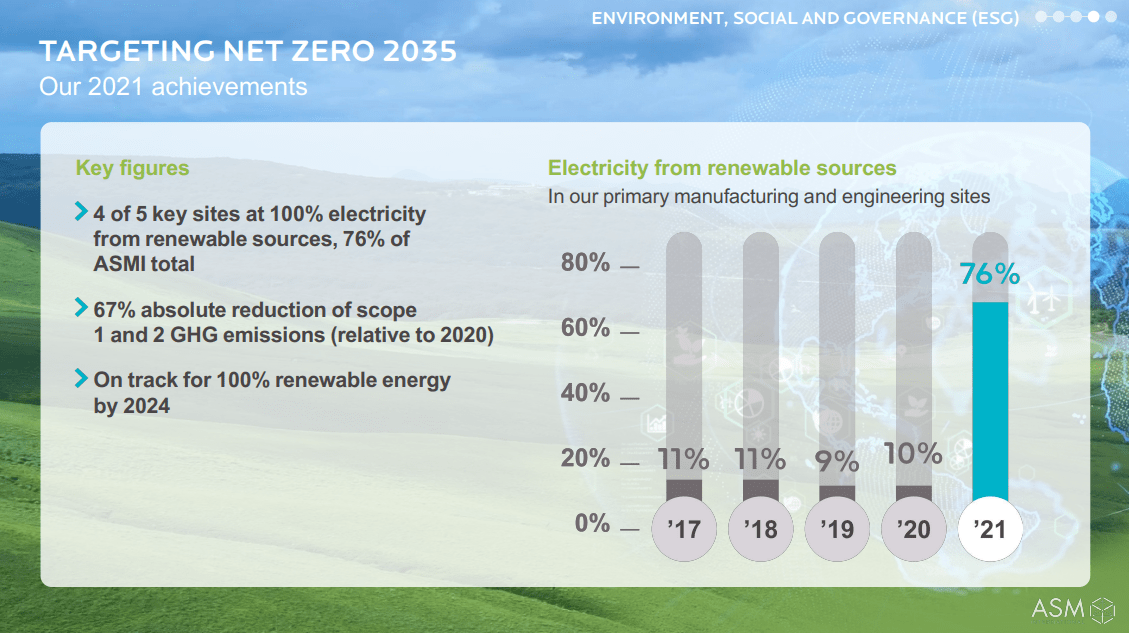 ENVIRONMENT, SOCIAL AND GOVERNANCE (ESG)

TARGETING NET ZERO 2035
Our 2021 achievements

Key figures

4 of 5 key sites at 100% electricity from renewable sources, 76% of ASMI total

67% absolute reduction of scope 1 and 2 GHG emissions (relative to 2020)

On track for 100% renewable energy by 2024

Electricity from renewable sources
In our primary manufacturing and engineering sites

80%
60%
40%
20%
0%

11% 11% 9% 10% 76%

’17 ’18 ’19 ’20 ’21

ASM